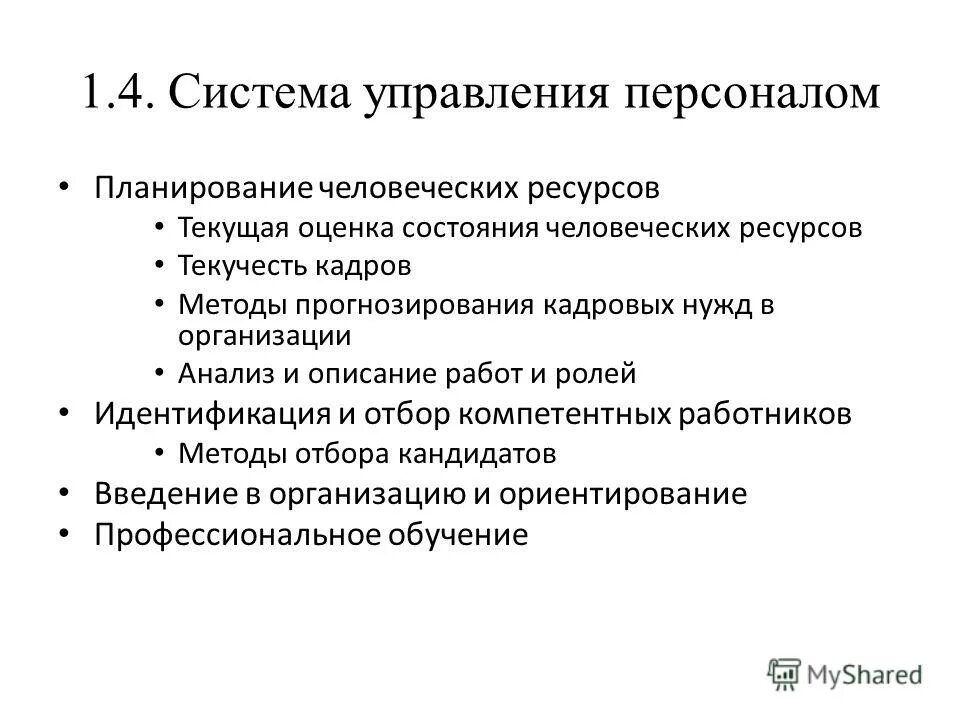 1.4. Система управления персоналом

• Планирование человеческих ресурсов
  • Текущая оценка состояния человеческих ресурсов
  • Текучесть кадров
  • Методы прогнозирования кадровых нужд в организации
  • Анализ и описание работ и ролей
• Идентификация и отбор компетентных работников
  • Методы отбора кандидатов
• Введение в организацию и ориентирование
• Профессиональное обучение

MyShared